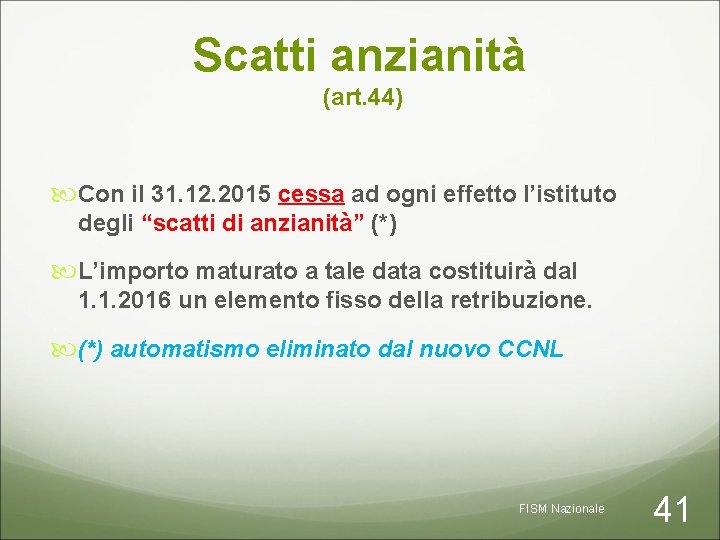 Scatti anzianità
(art.44)

Con il 31.12.2015 cessa ad ogni effetto l'istituto degli "scatti di anzianità" (*)

L'importo maturato a tale data costituirà dal 1.1.2016 un elemento fisso della retribuzione.

(*) automatismo eliminato dal nuovo CCNL

FISM Nazionale

41